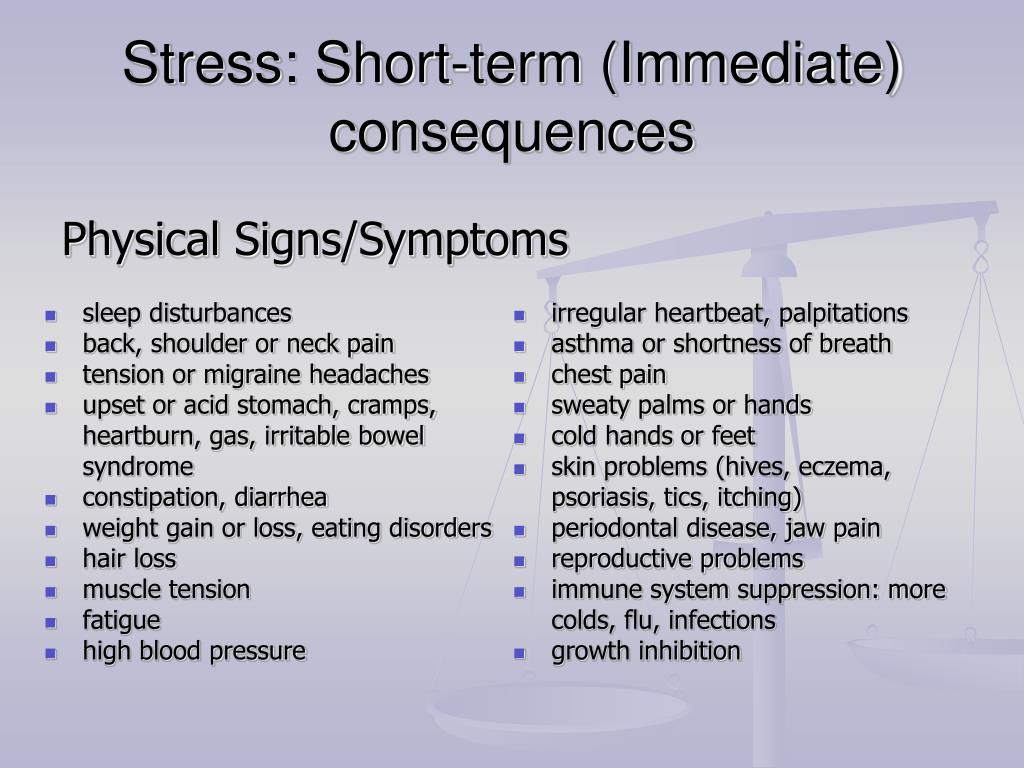 Stress: Short-term (Immediate) consequences

Physical Signs/Symptoms

- sleep disturbances
- back, shoulder or neck pain
- tension or migraine headaches
- upset or acid stomach, cramps, heartburn, gas, irritable bowel syndrome
- constipation, diarrhea
- weight gain or loss, eating disorders
- hair loss
- muscle tension
- fatigue
- high blood pressure

- irregular heartbeat, palpitations
- asthma or shortness of breath
- chest pain
- sweaty palms or hands
- cold hands or feet
- skin problems (hives, eczema, psoriasis, tics, itching)
- periodontal disease, jaw pain
- reproductive problems
- immune system suppression: more colds, flu, infections
- growth inhibition